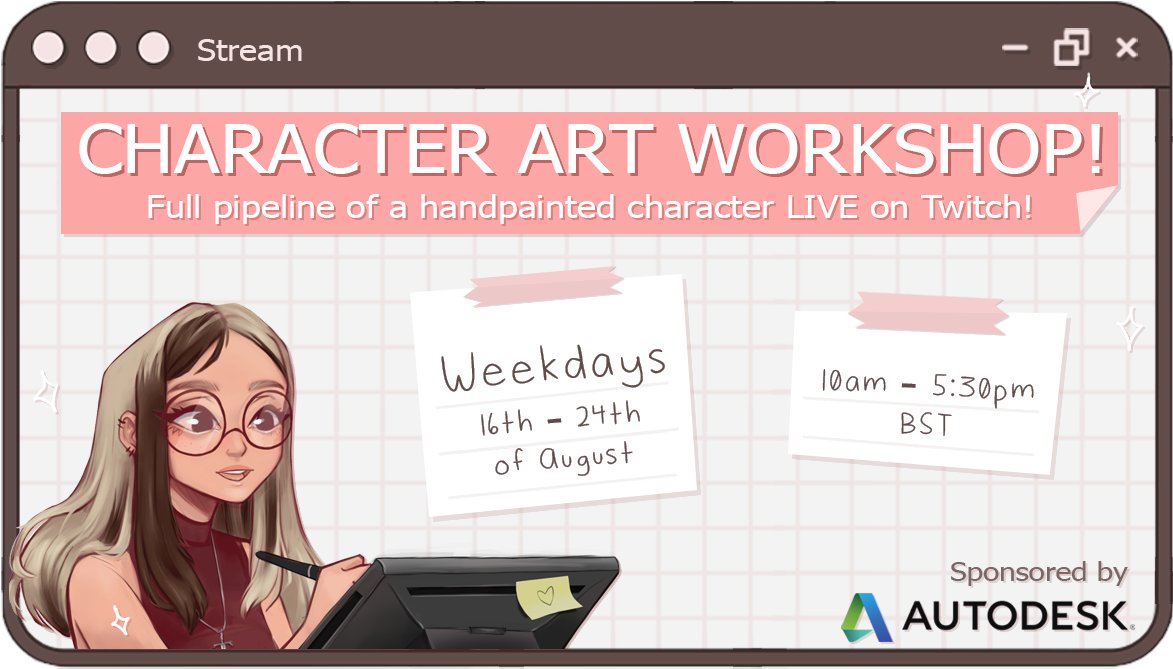 Stream

CHARACTER ART WORKSHOP!
Full pipeline of a handpainted character LIVE on Twitch!

Weekdays
16th - 24th
of August

10am - 5:30pm
BST

Sponsored by
AUTODESK.